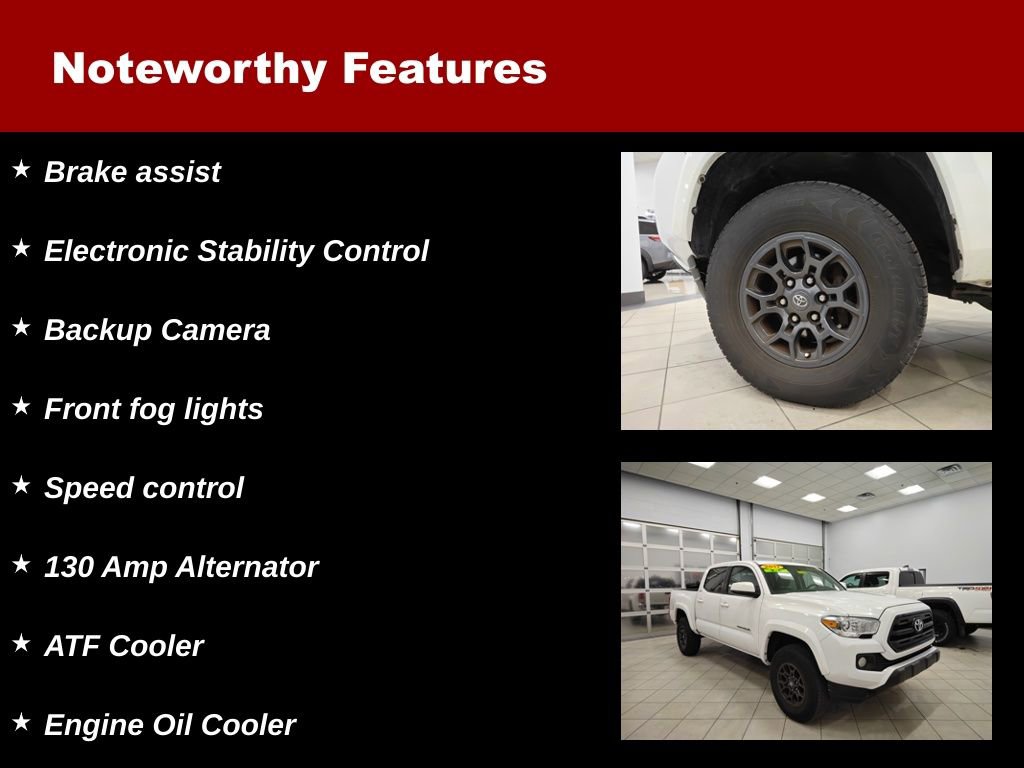 Noteworthy Features

★ Brake assist

★ Electronic Stability Control

★ Backup Camera

★ Front fog lights

★ Speed control

★ 130 Amp Alternator

★ ATF Cooler

★ Engine Oil Cooler